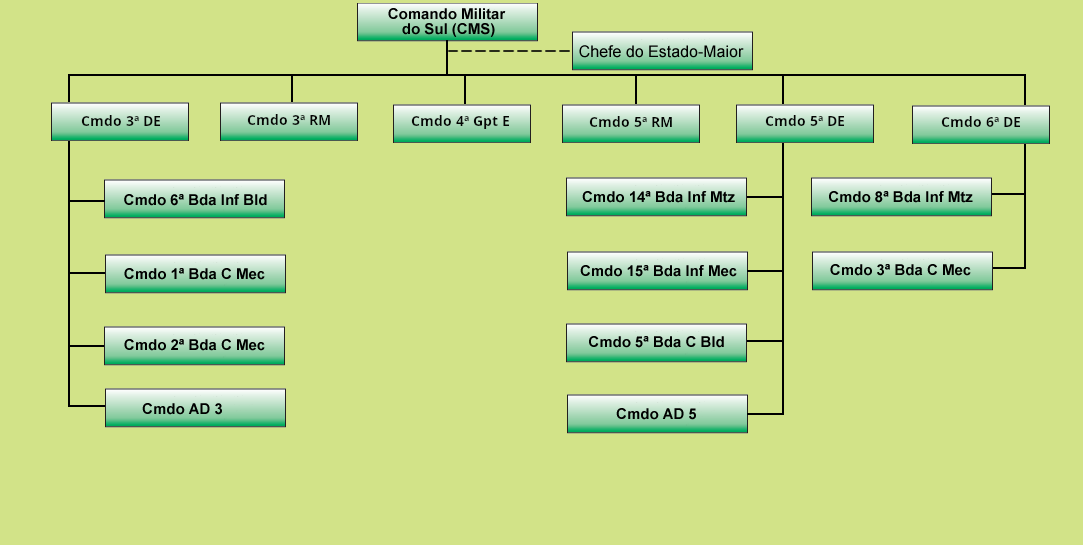 Comando Militar do Sul (CMS)

Chefe do Estado-Maior

Cmdo 3ª DE

Cmdo 3ª RM

Cmdo 4ª Gpt E

Cmdo 5ª RM

Cmdo 5ª DE

Cmdo 6ª DE

Cmdo 6ª Bda Inf Bld

Cmdo 1ª Bda C Mec

Cmdo 2ª Bda C Mec

Cmdo AD 3

Cmdo 14ª Bda Inf Mtz

Cmdo 15ª Bda Inf Mec

Cmdo 5ª Bda C Bld

Cmdo AD 5

Cmdo 8ª Bda Inf Mtz

Cmdo 3ª Bda C Mec